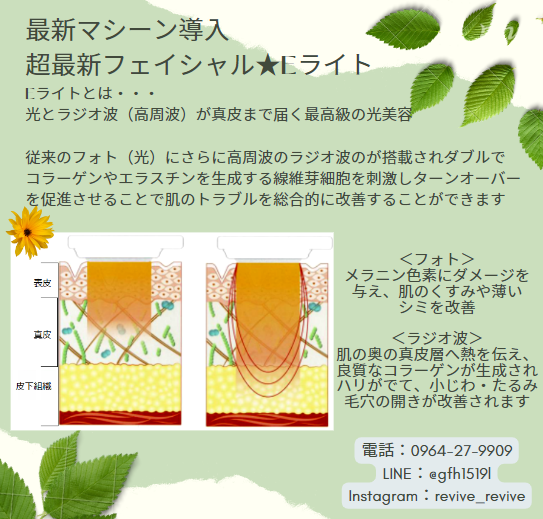 最新マシーン導入
超最新フェイシャル★Eライト
Eライトとは・・・
光とラジオ波（高周波）が真皮まで届く最高級の光美容

従来のフォト（光）にさらに高周波のラジオ波のが搭載されダブルでコラーゲンやエラスチンを生成する線維芽細胞を刺激しターンオーバーを促進させることで肌のトラブルを総合的に改善することができます

表皮
真皮
皮下組織

＜フォト＞
メラニン色素にダメージを与え、肌のくすみや薄いシミを改善

＜ラジオ波＞
肌の奥の真皮層へ熱を伝え、良質なコラーゲンが生成されハリがでて、小じわ・たるみ毛穴の開きが改善されます

電話：0964-27-9909
LINE：@gfh1519l
Instagram：revive_revive